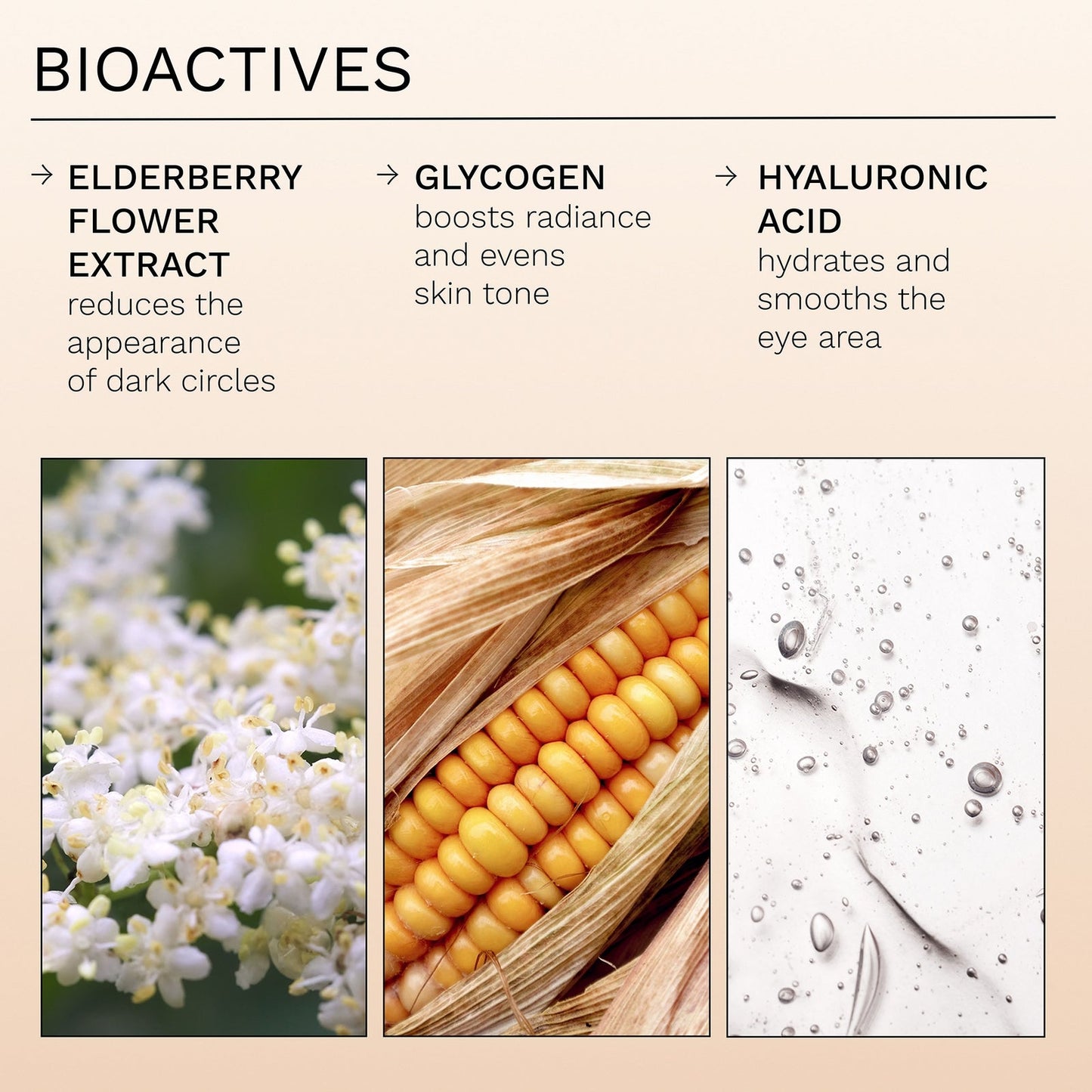 BIOACTIVES

→ ELDERBERRY FLOWER EXTRACT
reduces the appearance of dark circles

→ GLYCOGEN
boosts radiance and evens skin tone

→ HYALURONIC ACID
hydrates and smooths the eye area